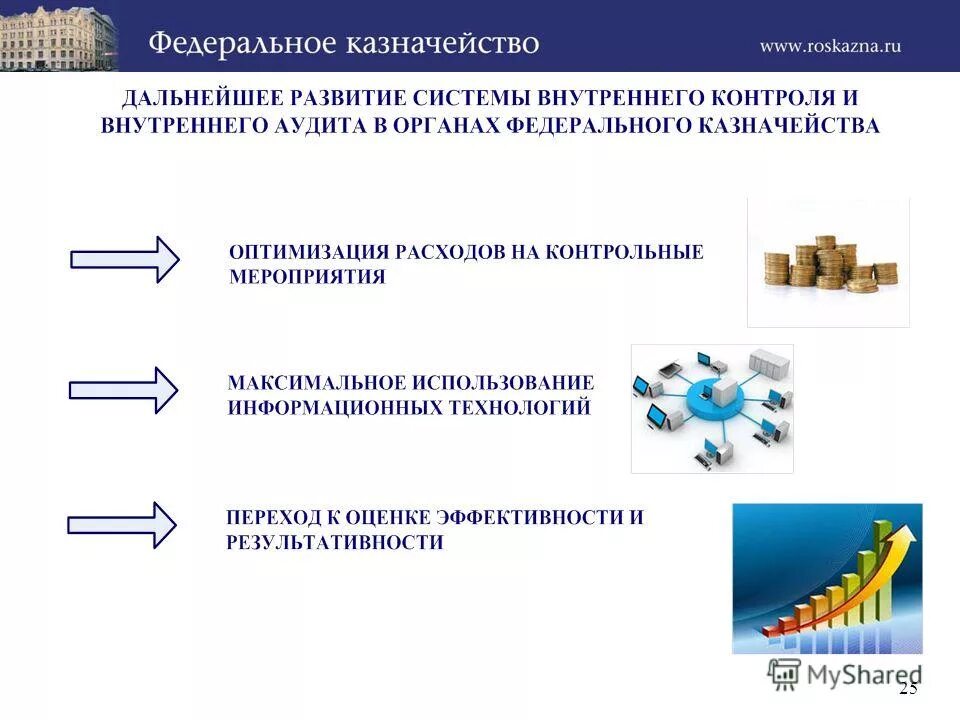 Федеральное казначейство

www.roskazna.ru

ДАЛЬНЕЙШЕЕ РАЗВИТИЕ СИСТЕМЫ ВНУТРЕННЕГО КОНТРОЛЯ И ВНУТРЕННЕГО АУДИТА В ОРГАНАХ ФЕДЕРАЛЬНОГО КАЗНАЧЕЙСТВА

ОПТИМИЗАЦИЯ РАСХОДОВ НА КОНТРОЛЬНЫЕ МЕРОПРИЯТИЯ

МАКСИМАЛЬНОЕ ИСПОЛЬЗОВАНИЕ ИНФОРМАЦИОННЫХ ТЕХНОЛОГИЙ

ПЕРЕХОД К ОЦЕНКЕ ЭФФЕКТИВНОСТИ И РЕЗУЛЬТАТИВНОСТИ

MyShared

25